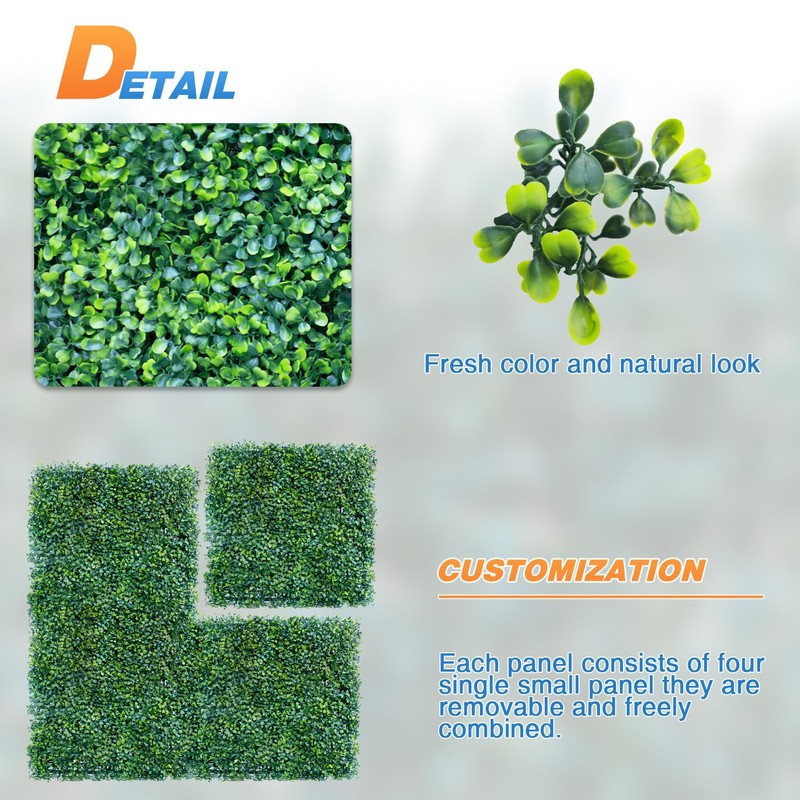 DETAIL

Fresh color and natural look

CUSTOMIZATION

Each panel consists of four single small panel they are removable and freely combined.